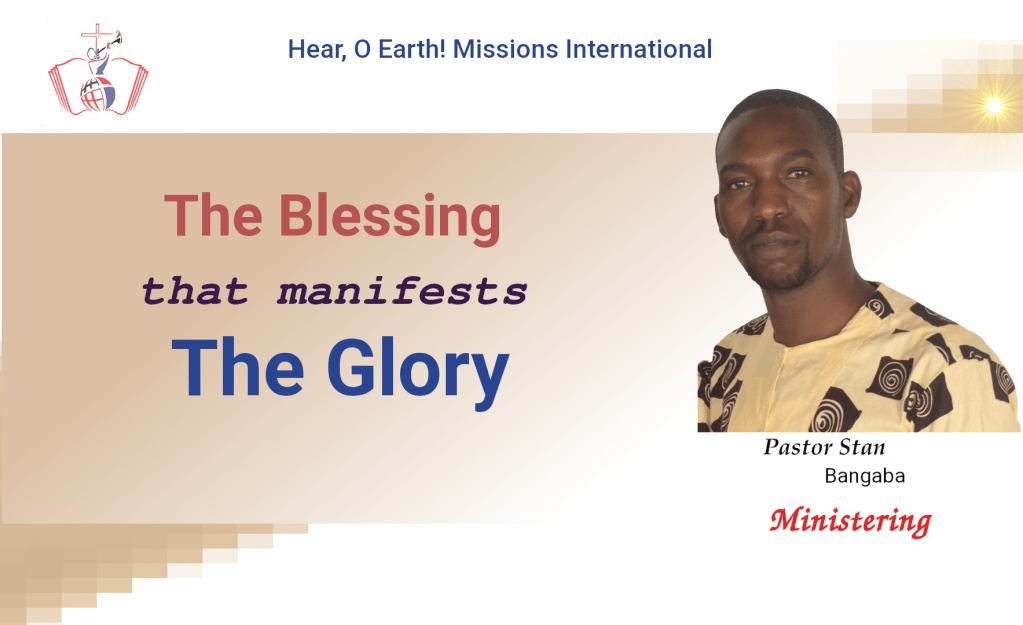 Hear, O Earth! Missions International

The Blessing
that manifests
The Glory

Pastor Stan
Bangaba
Ministering